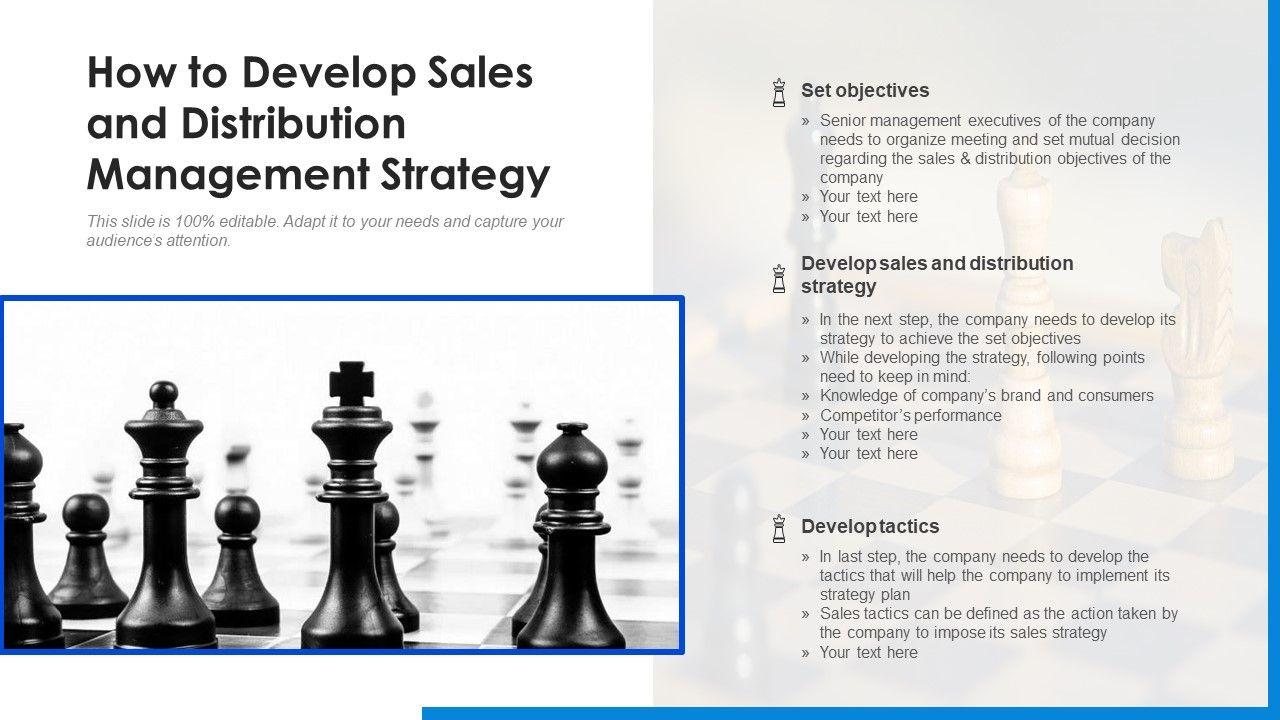 How to Develop Sales and Distribution Management Strategy

This slide is 100% editable. Adapt it to your needs and capture your audience's attention.

Set objectives

» Senior management executives of the company needs to organize meeting and set mutual decision regarding the sales & distribution objectives of the company
» Your text here
» Your text here

Develop sales and distribution strategy

» In the next step, the company needs to develop its strategy to achieve the set objectives
» While developing the strategy, following points need to keep in mind:
» Knowledge of company's brand and consumers
» Competitor's performance
» Your text here
» Your text here

Develop tactics

» In last step, the company needs to develop the tactics that will help the company to implement its strategy plan
» Sales tactics can be defined as the action taken by the company to impose its sales strategy
» Your text here